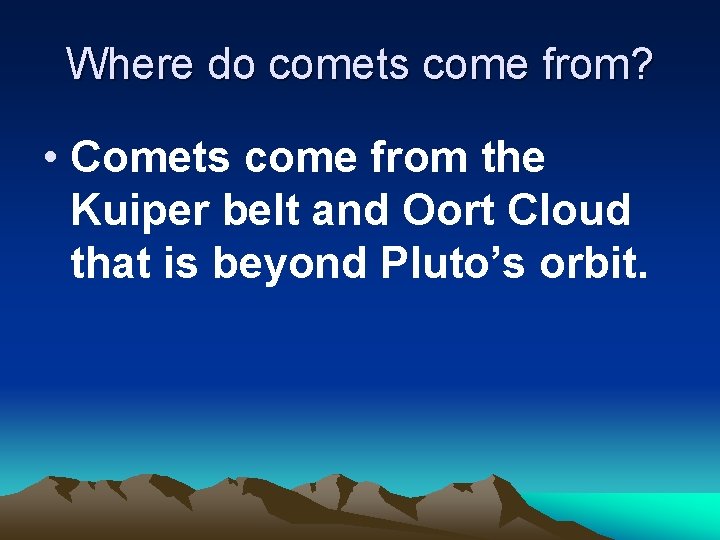 Where do comets come from?

• Comets come from the Kuiper belt and Oort Cloud that is beyond Pluto’s orbit.